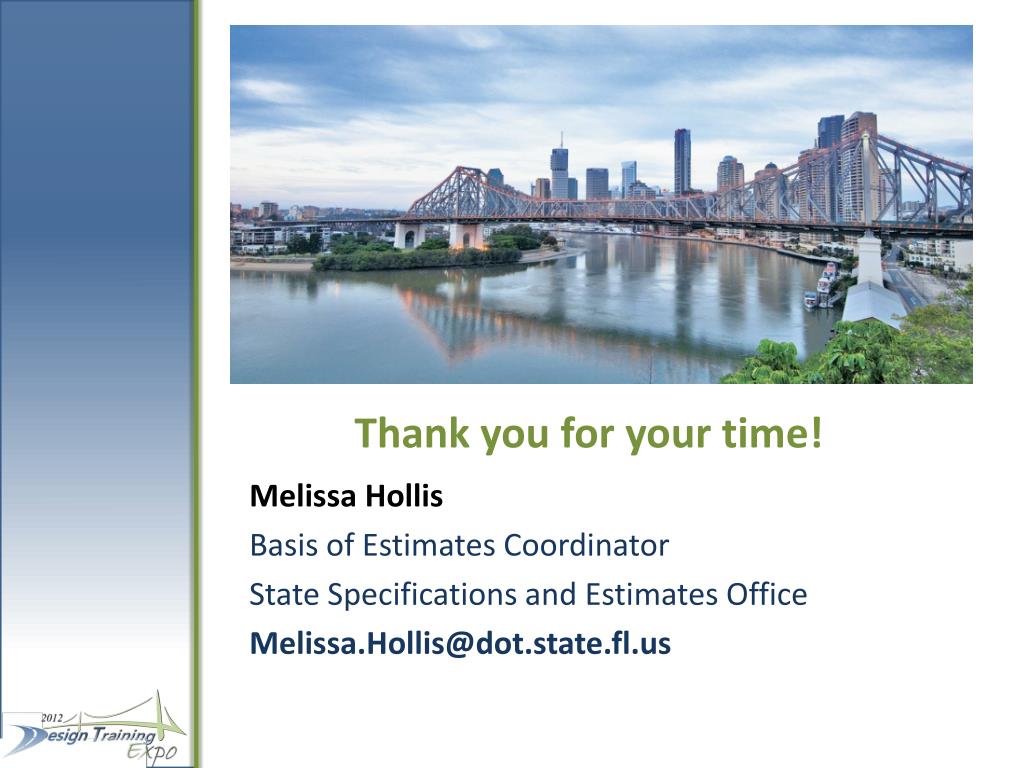 Thank you for your time!

Melissa Hollis

Basis of Estimates Coordinator

State Specifications and Estimates Office

Melissa.Hollis@dot.state.fl.us

2012 Design Training Expo